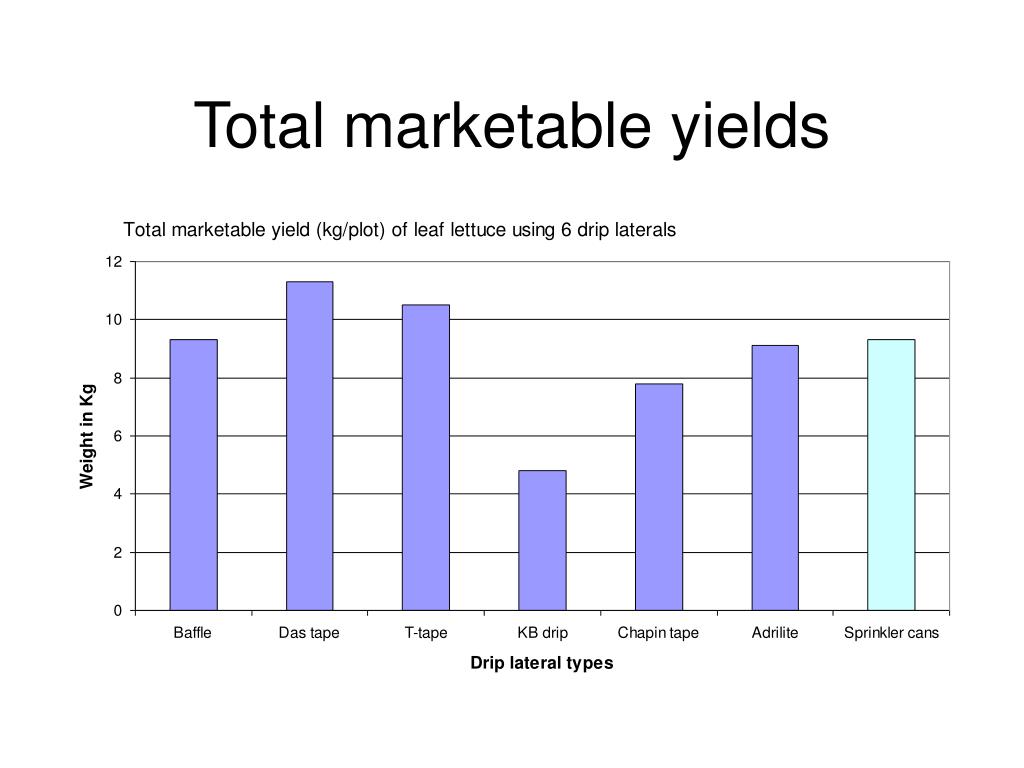 Total marketable yields

Total marketable yield (kg/plot) of leaf lettuce using 6 drip laterals

Weight in Kg

12
10
8
6
4
2
0

Baffle
Das tape
T-tape
KB drip
Chapin tape
Adrilite
Sprinkler cans

Drip lateral types